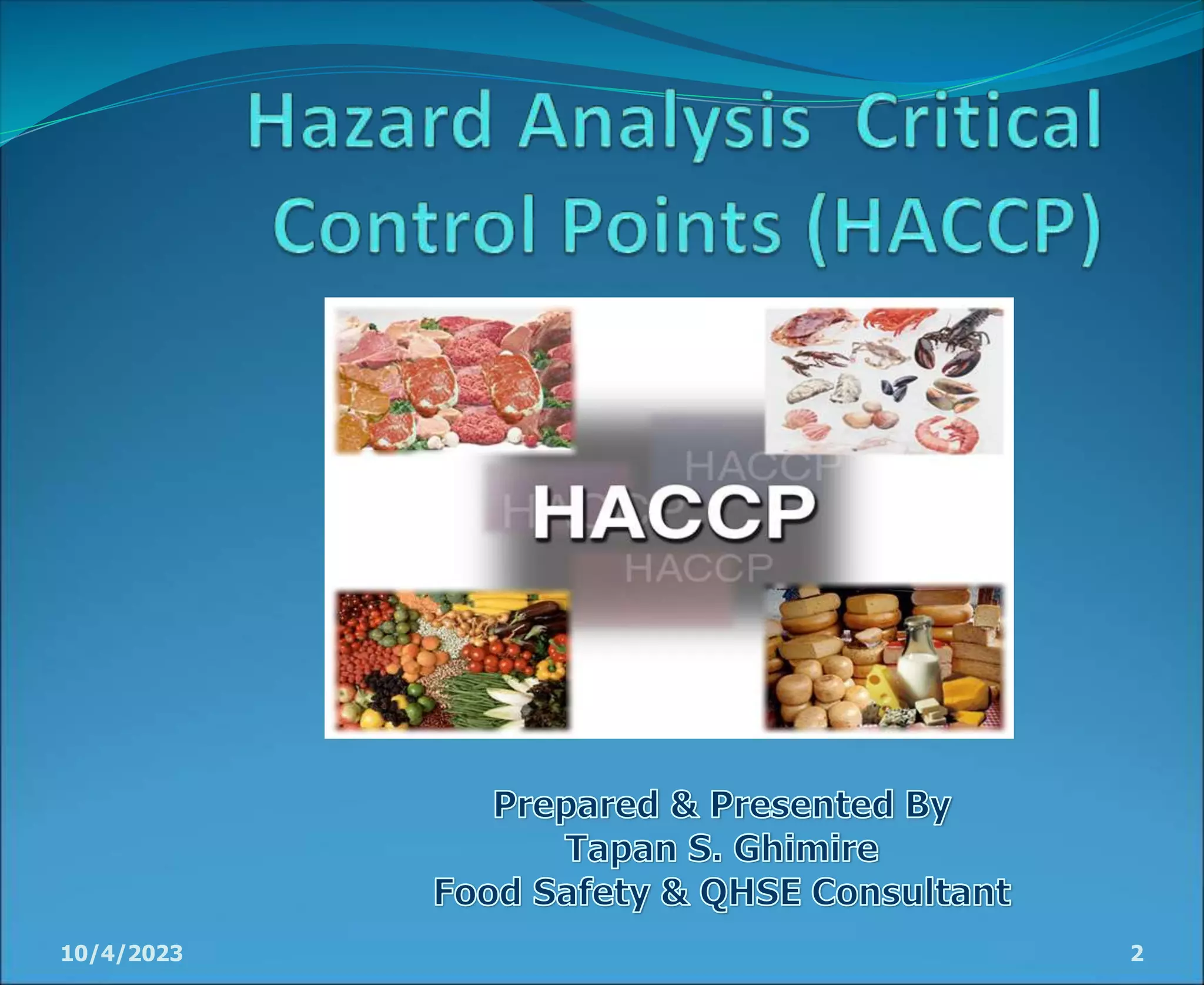 Hazard Analysis Critical Control Points (HACCP)

HACCP
HACCP
HACCP
HACCP

Prepared & Presented By
Tapan S. Ghimire
Food Safety & QHSE Consultant

10/4/2023

2